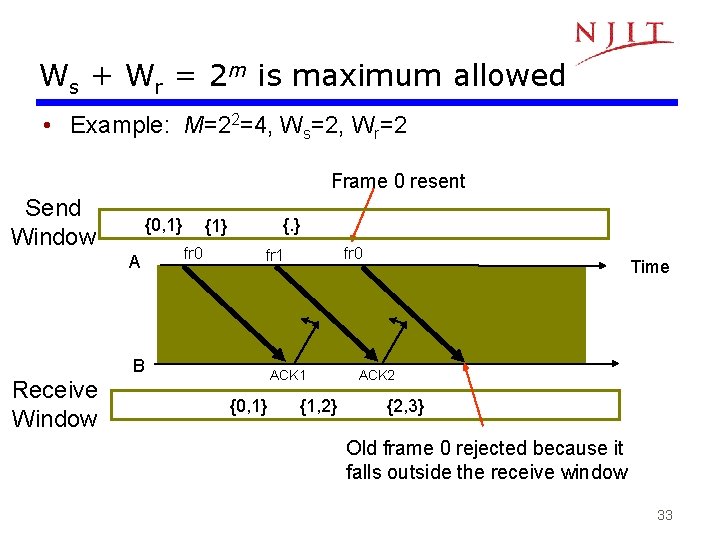 NJIT

$W_s + W_r = 2^m$ is maximum allowed

• Example: $M=2^2=4$, $W_s=2$, $W_r=2$

Frame 0 resent

Send Window

{0,1} {1} {.}

A

fr0 fr1 fr0

Time

B

ACK1 ACK2

Receive Window

{0,1} {1,2} {2,3}

Old frame 0 rejected because it falls outside the receive window

33